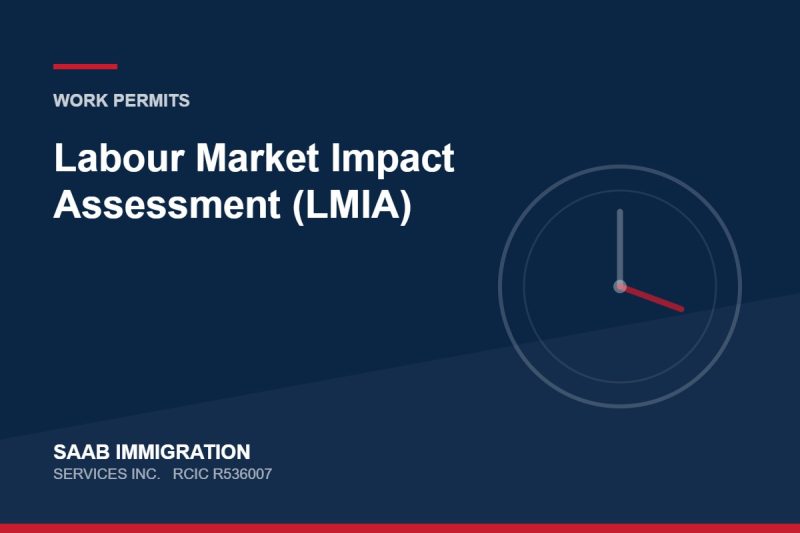 WORK PERMITS

Labour Market Impact Assessment (LMIA)

SAAB IMMIGRATION
SERVICES INC. RCIC R536007